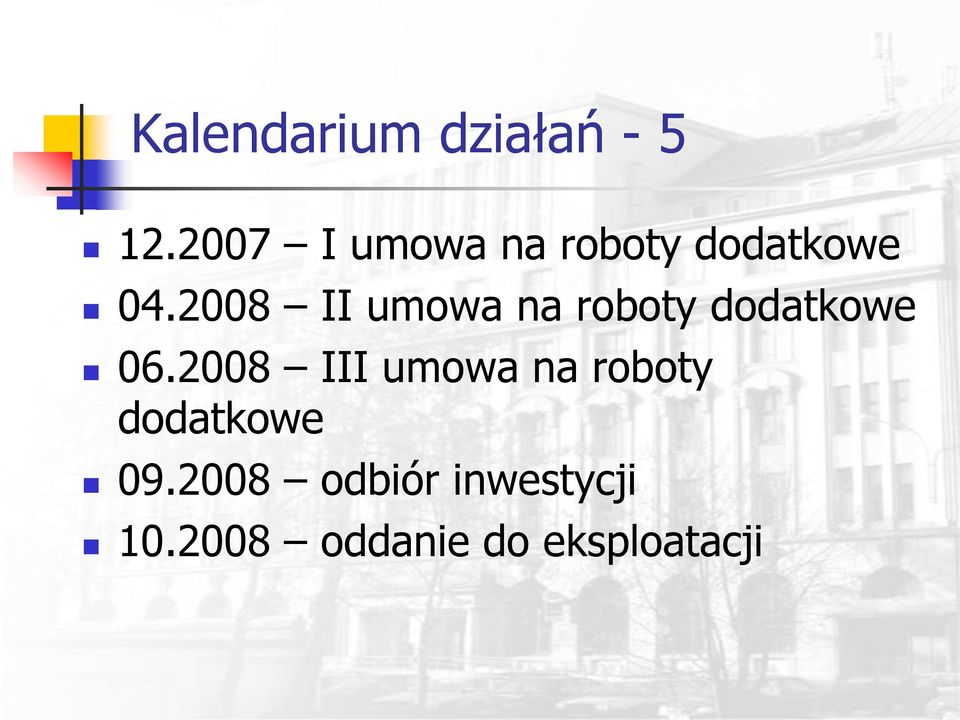 Kalendarium działań - 5

- 12.2007 – I umowa na roboty dodatkowe
- 04.2008 – II umowa na roboty dodatkowe
- 06.2008 – III umowa na roboty dodatkowe
- 09.2008 – odbiór inwestycji
- 10.2008 – oddanie do eksploatacji